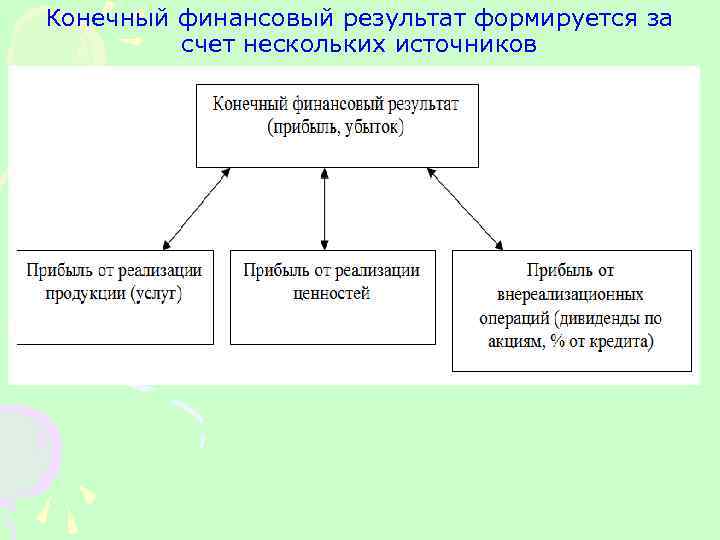 Конечный финансовый результат формируется за счет нескольких источников

Конечный финансовый результат (прибыль, убыток)

Прибыль от реализации продукции (услуг)

Прибыль от реализации ценностей

Прибыль от внереализационных операций (дивиденды по акциям, % от кредита)